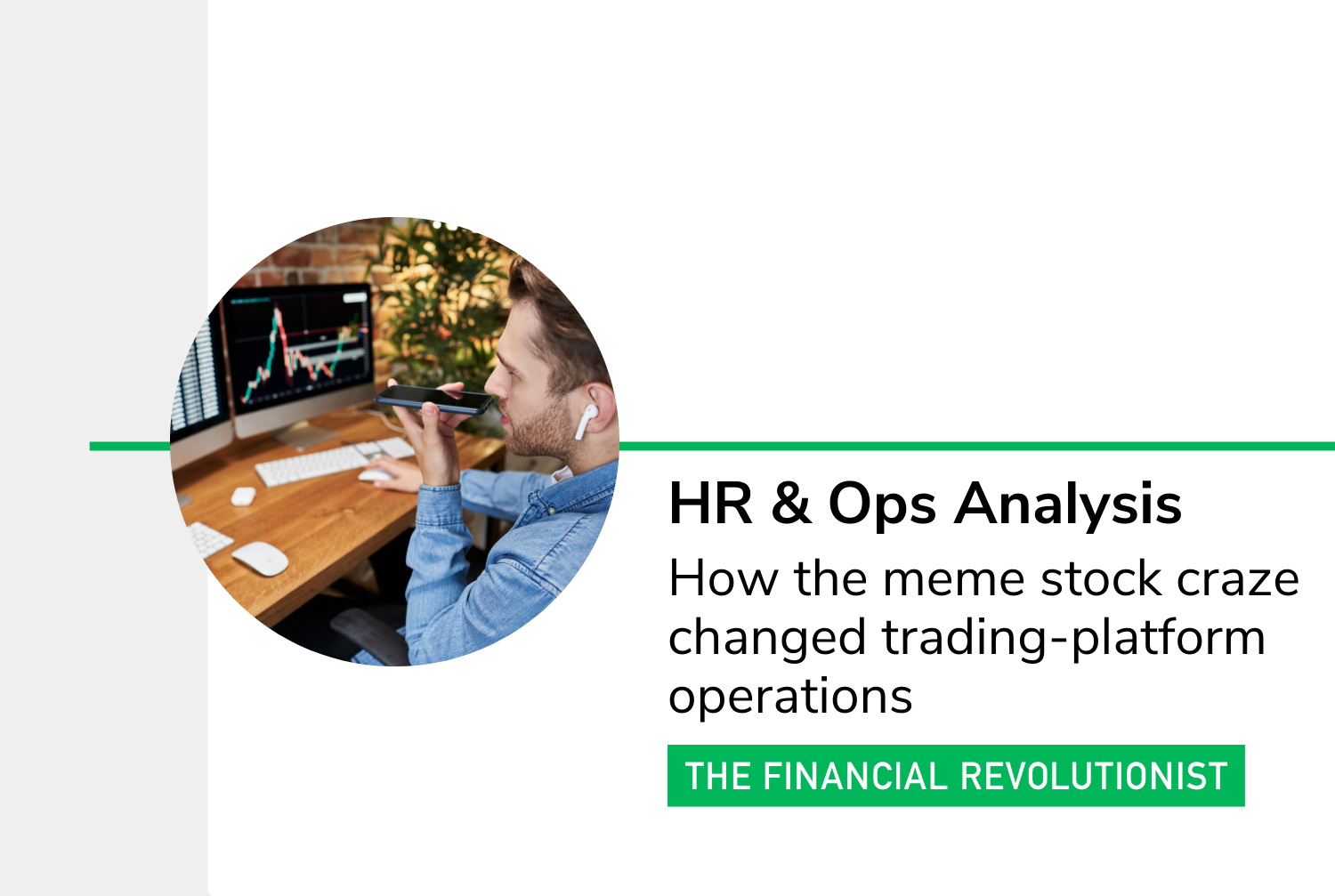 HR & Ops Analysis

How the meme stock craze changed trading-platform operations

THE FINANCIAL REVOLUTIONIST